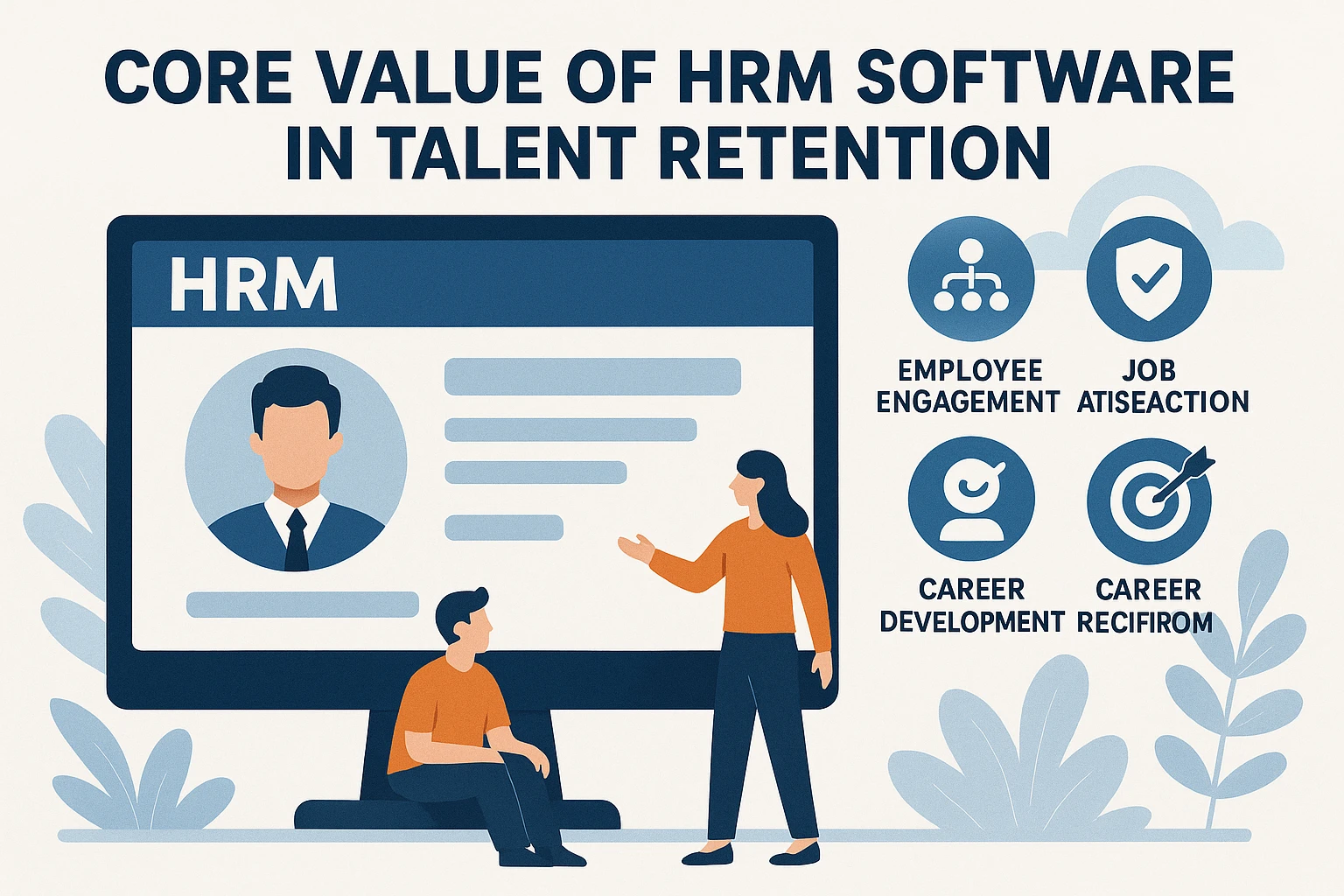 CORE VALUE OF HRM SOFTWARE IN TALENT RETENTION

HRM

EMPLOYEE ENGAGEMENT

JOB ATISEACTION

CAREER DEVELOPMENT

CAREER RECIFIROM